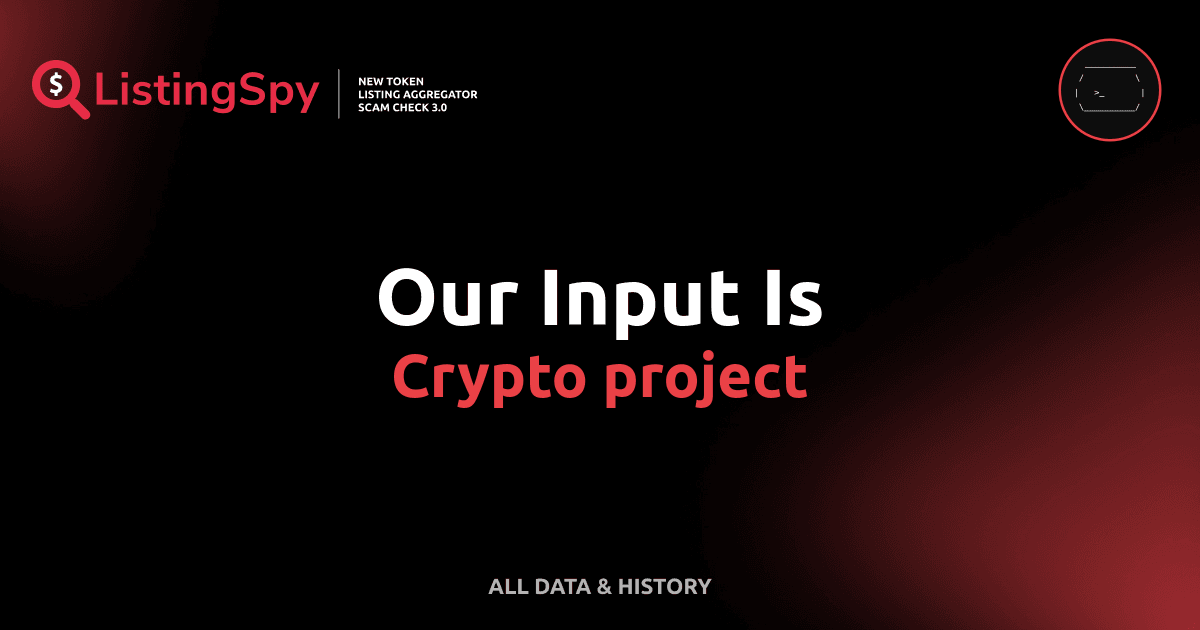 ListingSpy
NEW TOKEN
LISTING AGGREGATOR
SCAM CHECK 3.0

>_

Our Input Is
Crypto project

ALL DATA & HISTORY